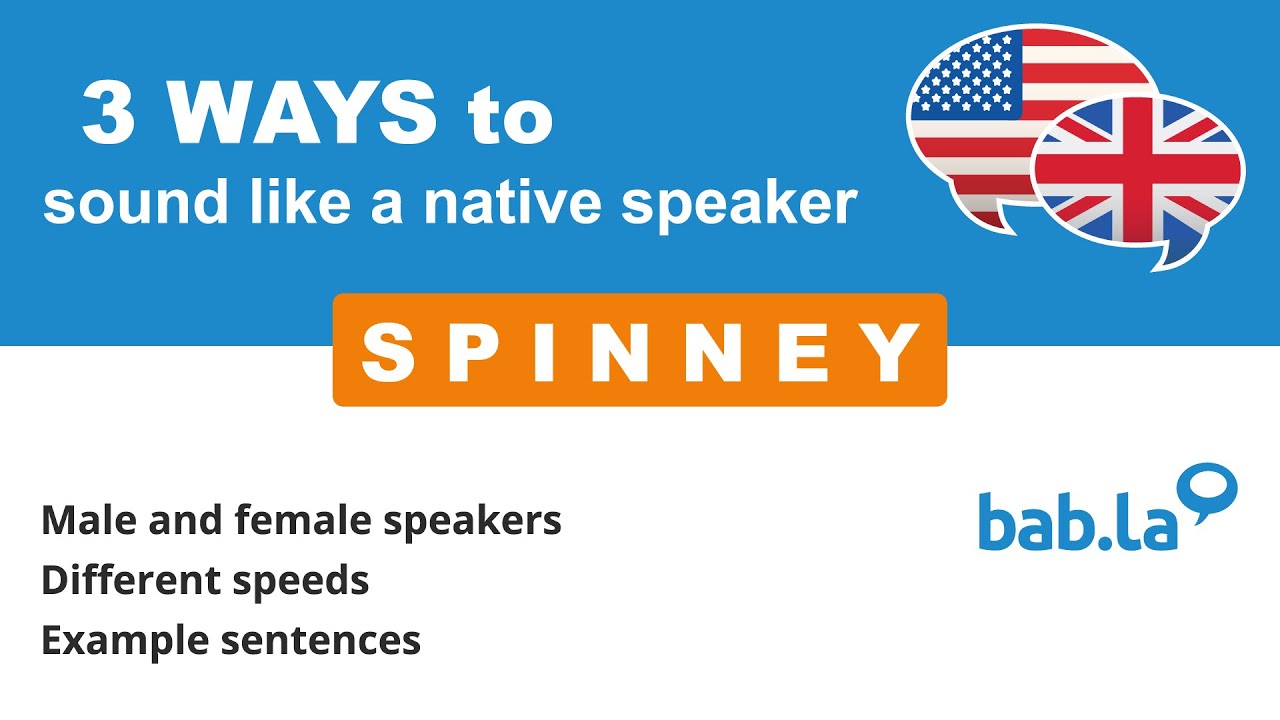 3 WAYS to
sound like a native speaker

SPINNEY

Male and female speakers
Different speeds
Example sentences

bab.la